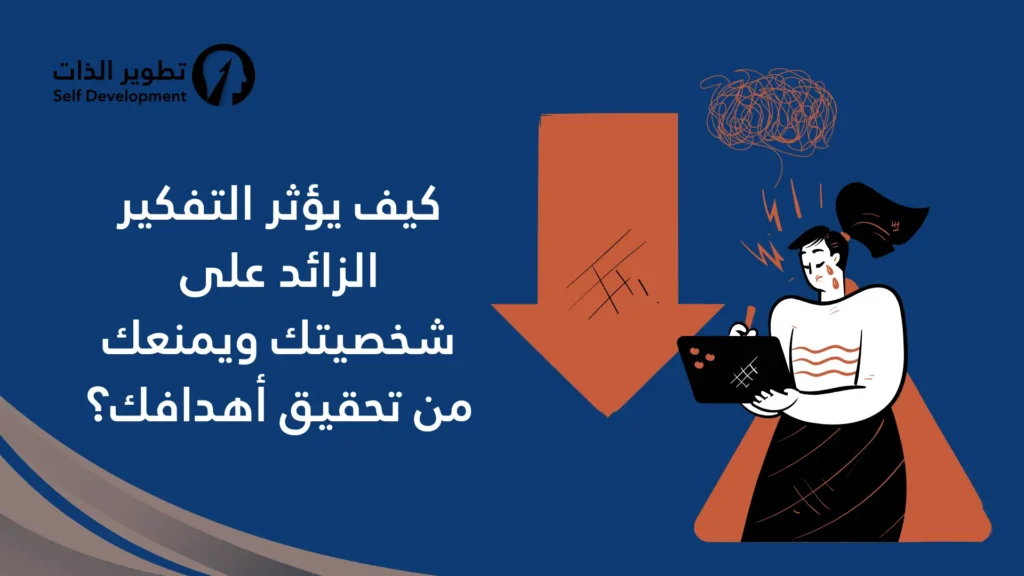 تطوير الذات
Self Development

كيف يؤثر التفكير الزائد على شخصيتك ويمنعك من تحقيق أهدافك؟